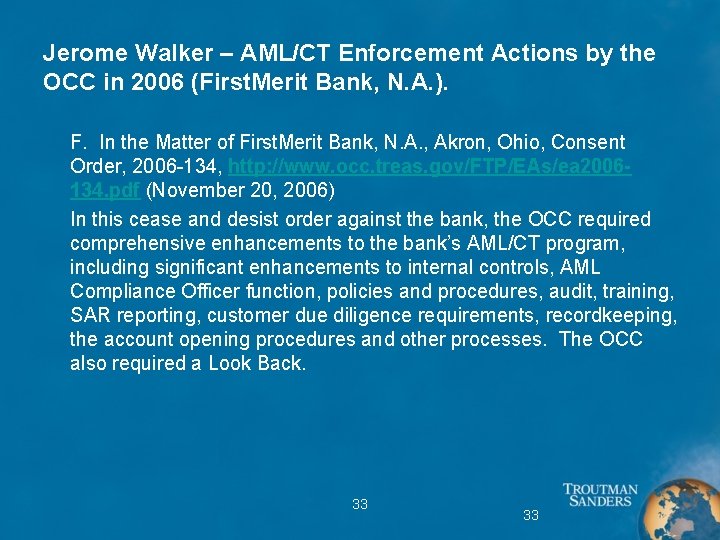 Jerome Walker – AML/CT Enforcement Actions by the OCC in 2006 (FirstMerit Bank, N.A.).

F. In the Matter of FirstMerit Bank, N.A., Akron, Ohio, Consent Order, 2006-134, http://www.occ.treas.gov/FTP/EAs/ea2006-134.pdf (November 20, 2006)

In this cease and desist order against the bank, the OCC required comprehensive enhancements to the bank's AML/CT program, including significant enhancements to internal controls, AML Compliance Officer function, policies and procedures, audit, training, SAR reporting, customer due diligence requirements, recordkeeping, the account opening procedures and other processes. The OCC also required a Look Back.

33

33

TROUTMAN SANDERS